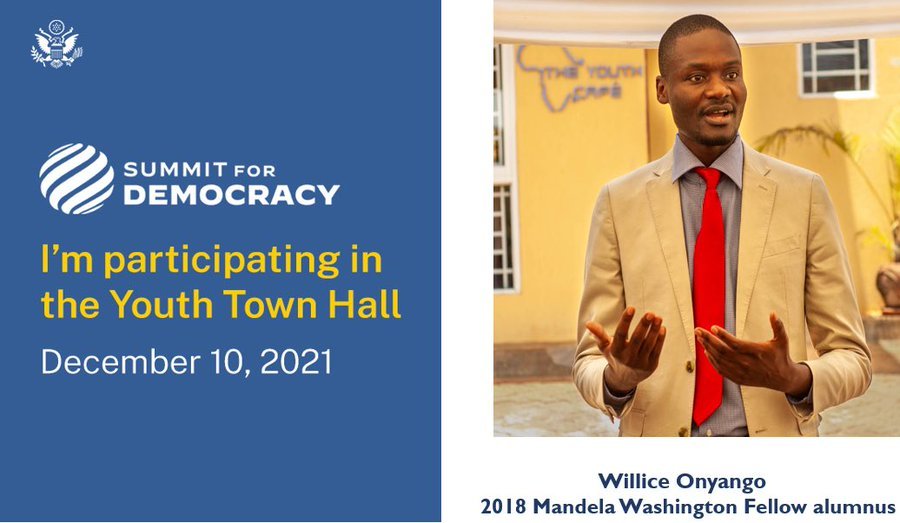 SUMMIT FOR DEMOCRACY

I'm participating in the Youth Town Hall

December 10, 2021

THE YOUTH CAFÉ

Willice Onyango
2018 Mandela Washington Fellow alumnus